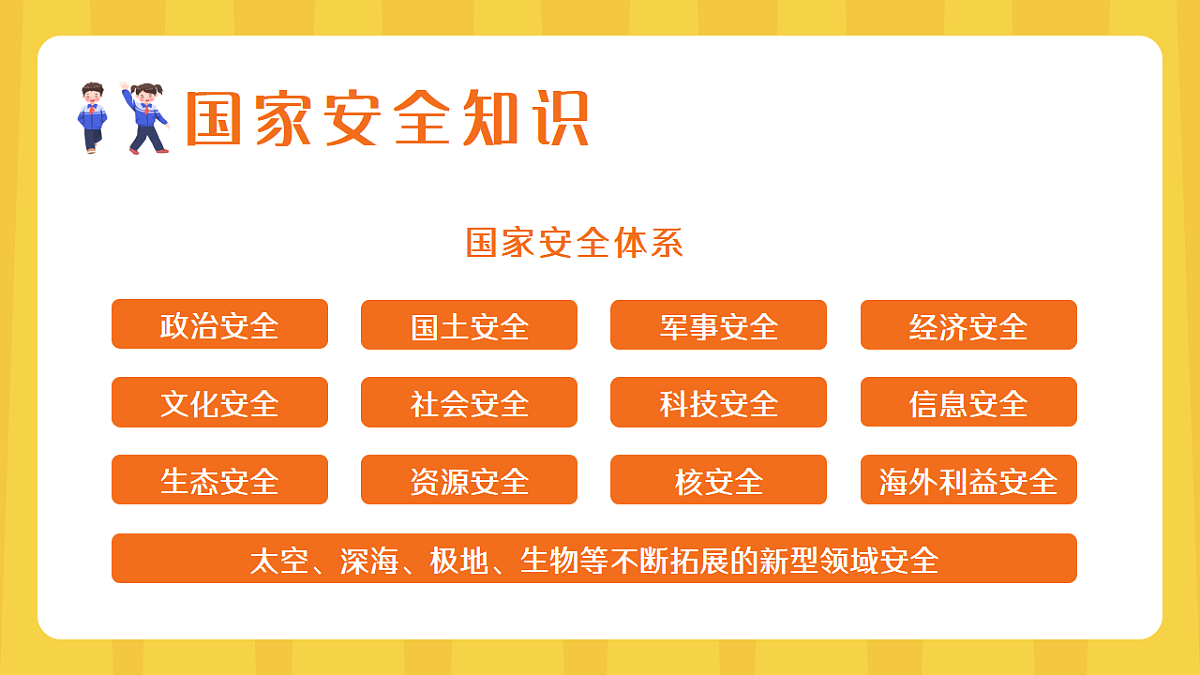 国家安全知识

国家安全体系

政治安全
国土安全
军事安全
经济安全
文化安全
社会安全
科技安全
信息安全
生态安全
资源安全
核安全
海外利益安全
太空、深海、极地、生物等不断拓展的新型领域安全